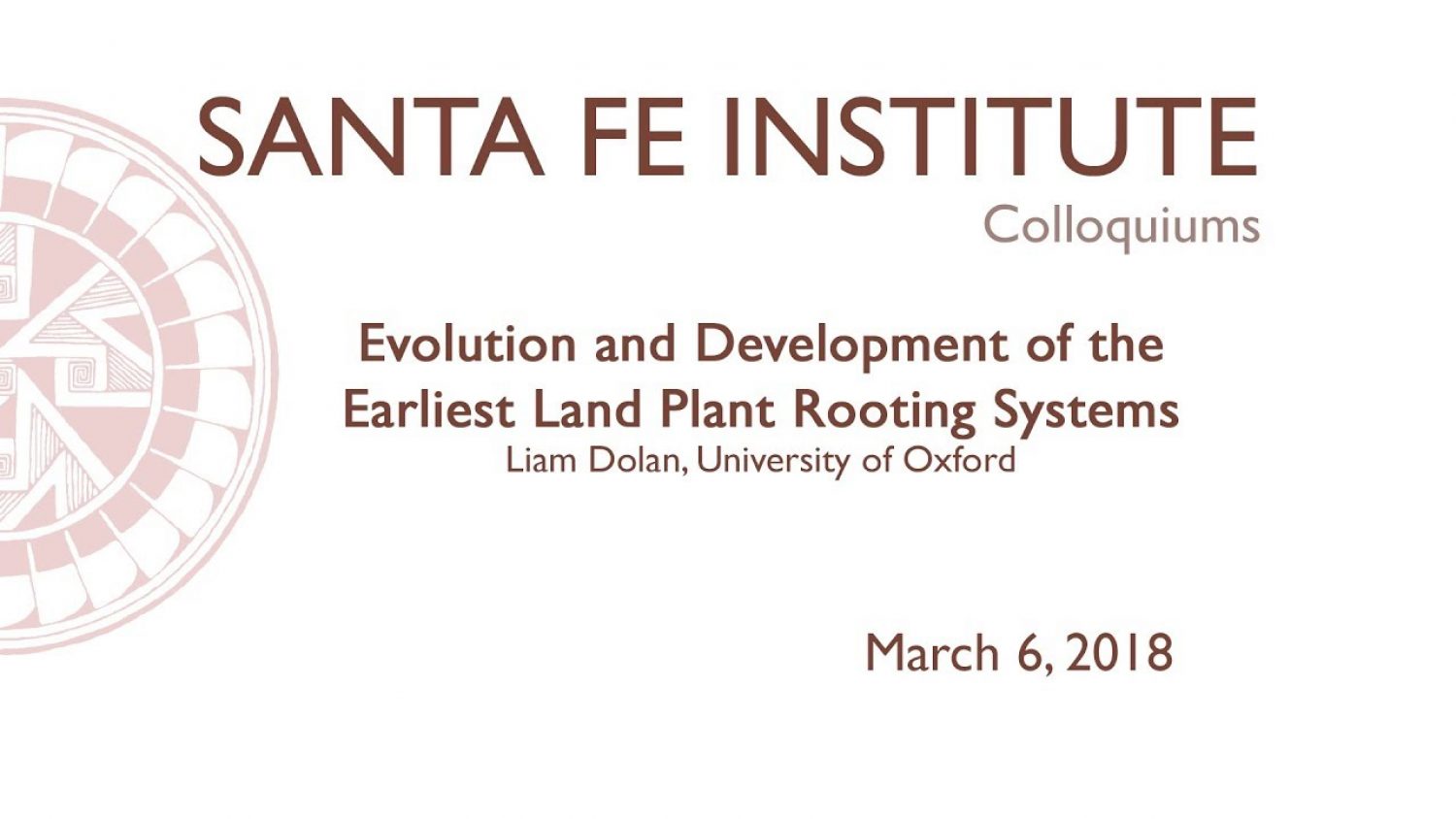 SANTA FE INSTITUTE
Colloquiums

Evolution and Development of the Earliest Land Plant Rooting Systems
Liam Dolan, University of Oxford

March 6, 2018